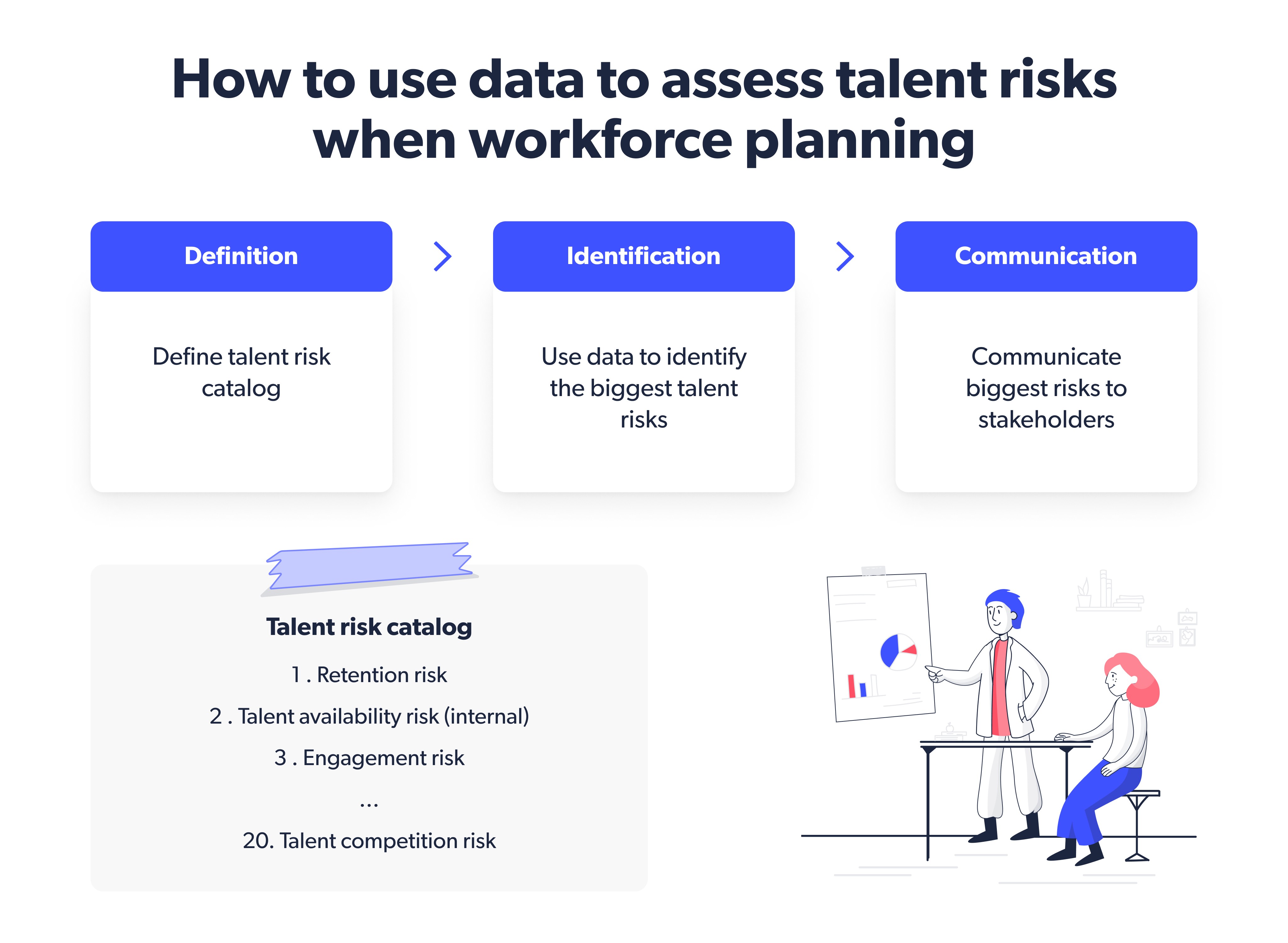 How to use data to assess talent risks when workforce planning

Definition

Define talent risk catalog

Identification

Use data to identify the biggest talent risks

Communication

Communicate biggest risks to stakeholders

Talent risk catalog

1 . Retention risk

2 . Talent availability risk (internal)

3 . Engagement risk

...

20. Talent competition risk